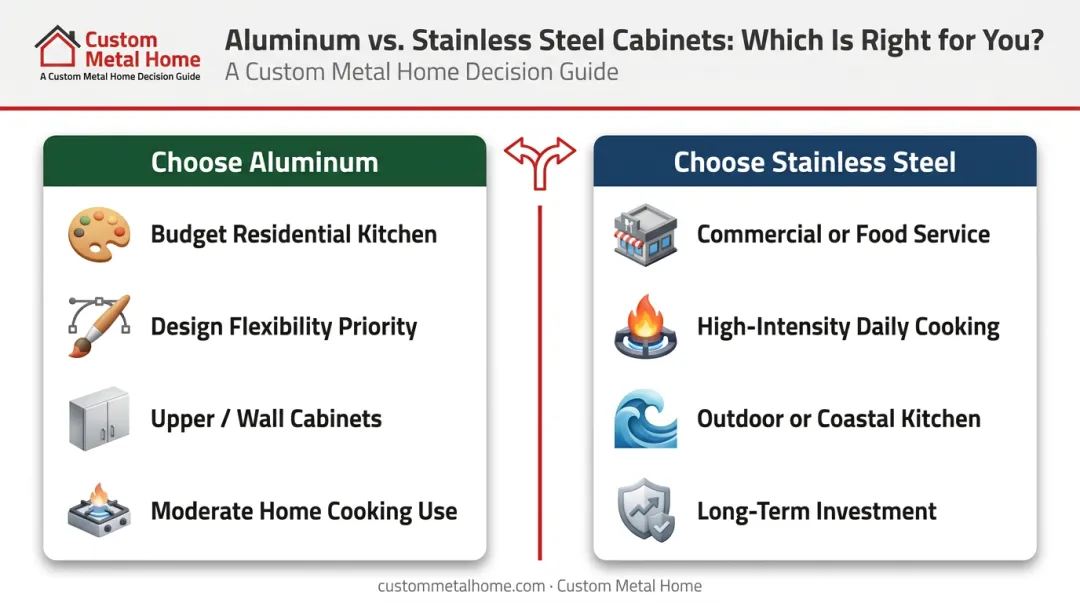 Custom Metal Home
A Custom Metal Home Decision Guide

Aluminum vs. Stainless Steel Cabinets: Which Is Right for You?
A Custom Metal Home Decision Guide

Choose Aluminum

Budget Residential Kitchen

Design Flexibility Priority

Upper / Wall Cabinets

Moderate Home Cooking Use

Choose Stainless Steel

Commercial or Food Service

High-Intensity Daily Cooking

Outdoor or Coastal Kitchen

Long-Term Investment

custommetalhome.com · Custom Metal Home